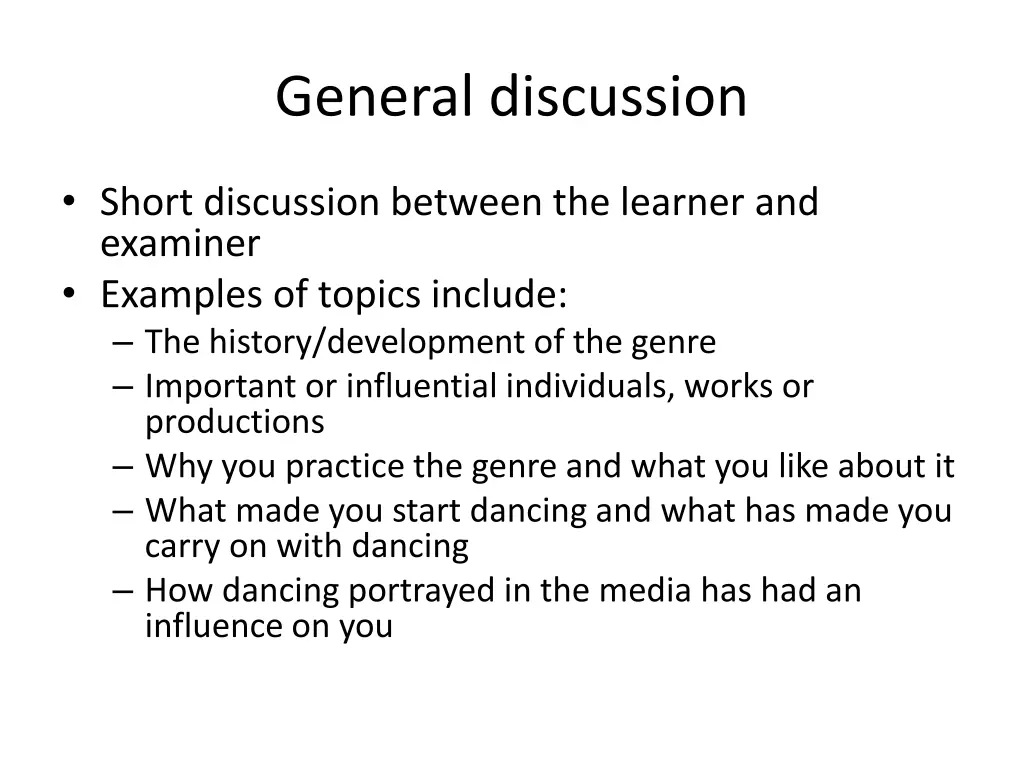 General discussion

• Short discussion between the learner and examiner
• Examples of topics include:
– The history/development of the genre
– Important or influential individuals, works or productions
– Why you practice the genre and what you like about it
– What made you start dancing and what has made you carry on with dancing
– How dancing portrayed in the media has had an influence on you